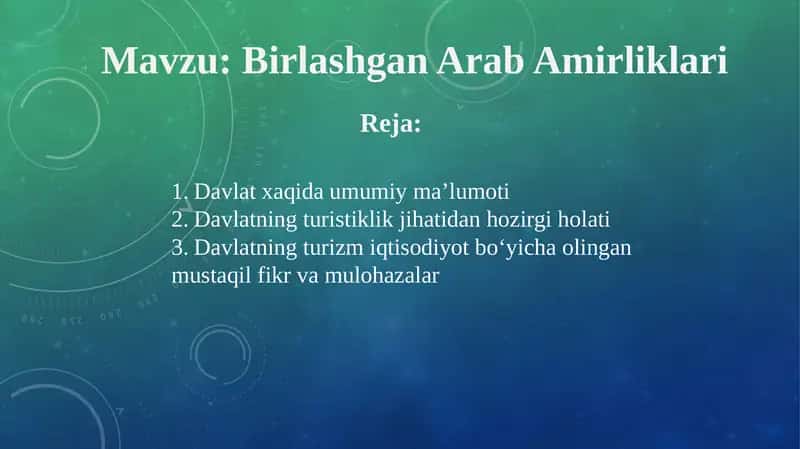 Mavzu: Birlashgan Arab Amirliklari

Reja:

1. Davlat xaqida umumiy ma’lumoti
2. Davlatning turistiklik jihatidan hozirgi holati
3. Davlatning turizm iqtisodiyot bo‘yicha olingan mustaqil fikr va mulohazalar